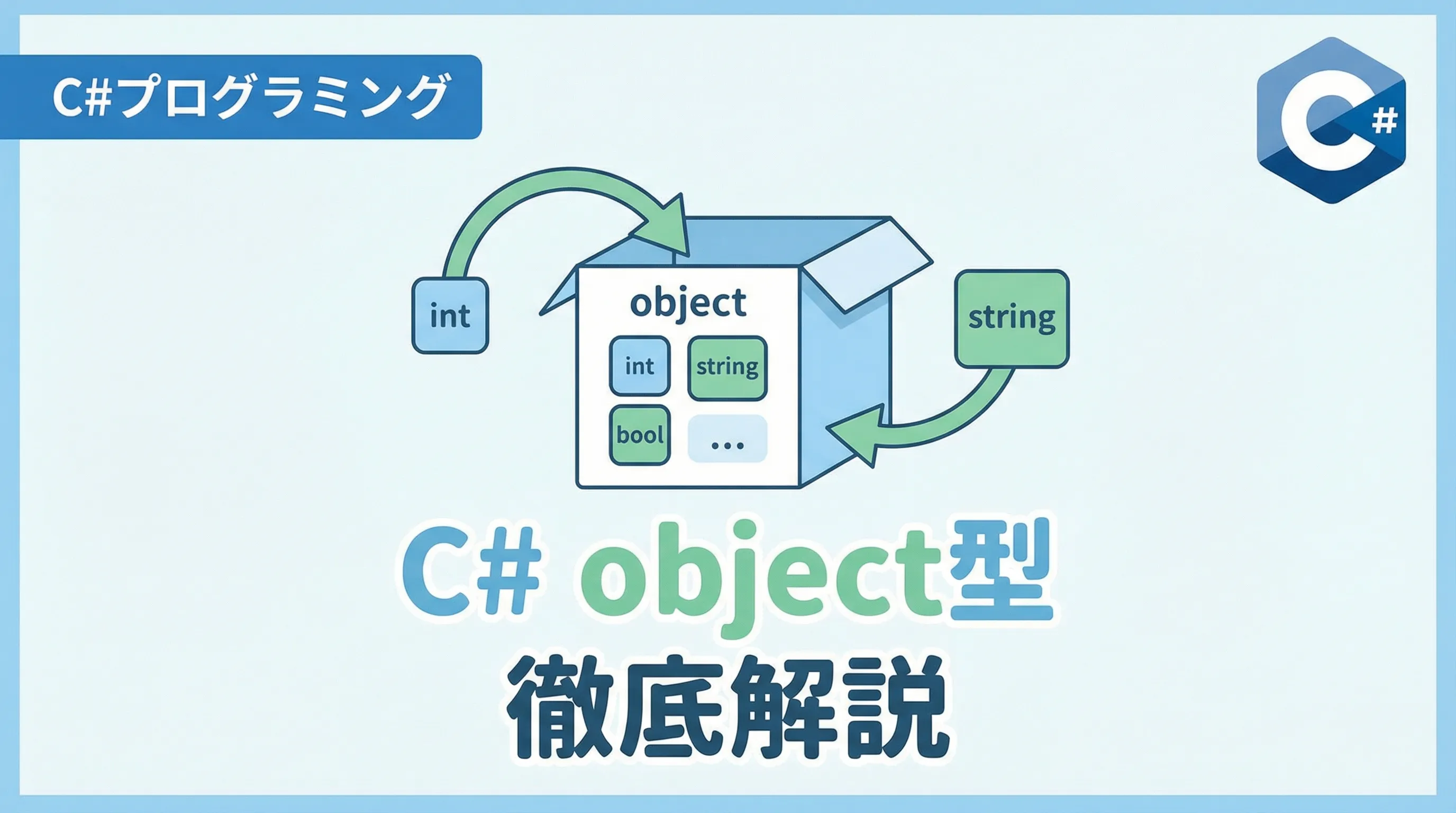 C#プログラミング

C#

int

object

int

string

bool

...

string

C# object型

徹底解説